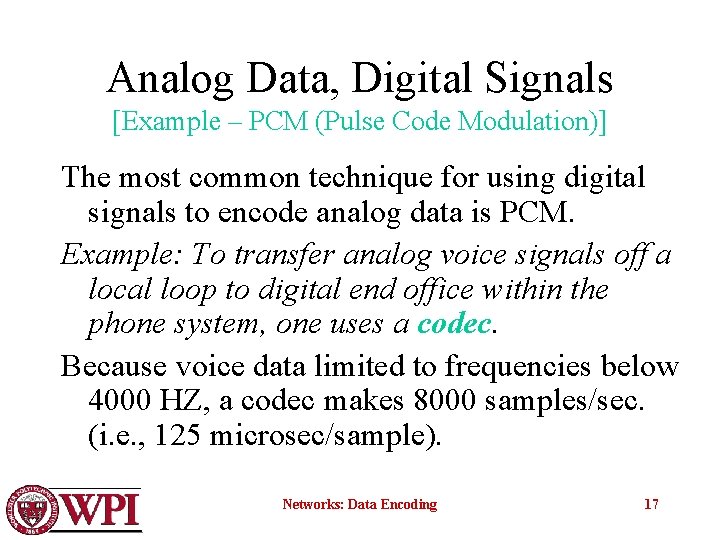 Analog Data, Digital Signals
[Example – PCM (Pulse Code Modulation)]

The most common technique for using digital signals to encode analog data is PCM.

Example: To transfer analog voice signals off a local loop to digital end office within the phone system, one uses a codec.

Because voice data limited to frequencies below 4000 HZ, a codec makes 8000 samples/sec. (i.e., 125 microsec/sample).

WPI

Networks: Data Encoding

17